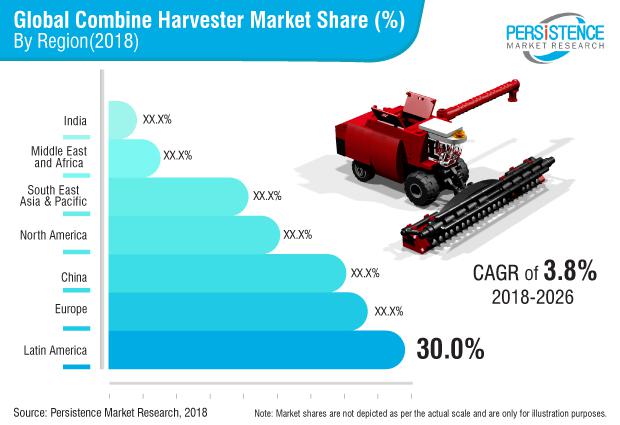 Global Combine Harvester Market Share (%)
By Region(2018)

PERSISTENCE
MARKET RESEARCH

India XX.X%
Middle East and Africa XX.X%
South East Asia & Pacific XX.X%
North America XX.X%
China XX.X%
Europe XX.X%
Latin America 30.0%

CAGR of 3.8%
2018-2026

Source: Persistence Market Research, 2018

Note: Market shares are not depicted as per the actual scale and are only for illustration purposes.